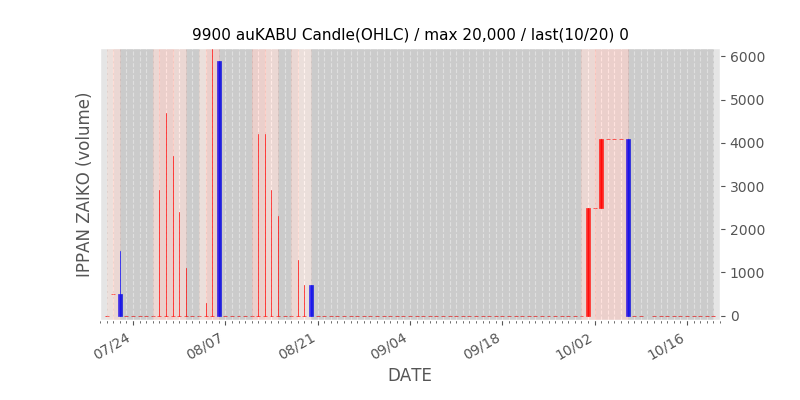 9900 auKABU Candle(OHLC) / max 20,000 / last(10/20) 0

IPPAN ZAIKO (volume)

6000
5000
4000
3000
2000
1000
0

07/24
08/07
08/21
09/04
09/18
10/02
10/16

DATE